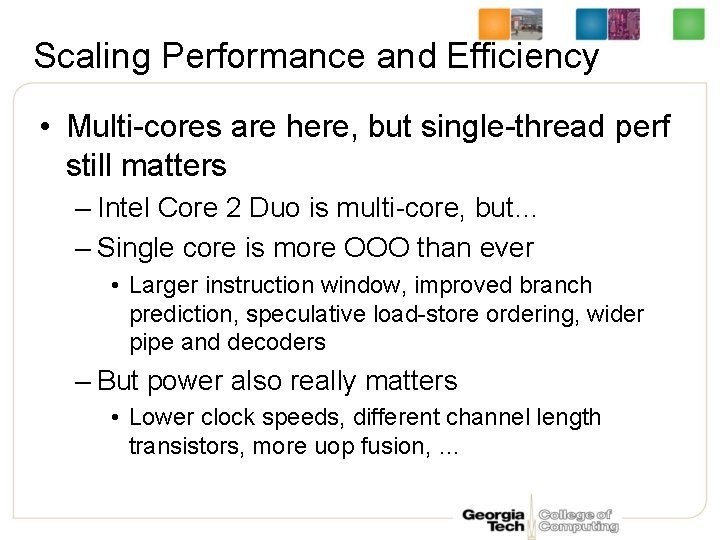 Scaling Performance and Efficiency

• Multi-cores are here, but single-thread perf still matters
– Intel Core 2 Duo is multi-core, but…
– Single core is more OOO than ever
• Larger instruction window, improved branch prediction, speculative load-store ordering, wider pipe and decoders
– But power also really matters
• Lower clock speeds, different channel length transistors, more uop fusion, …

Georgia Tech College of Computing